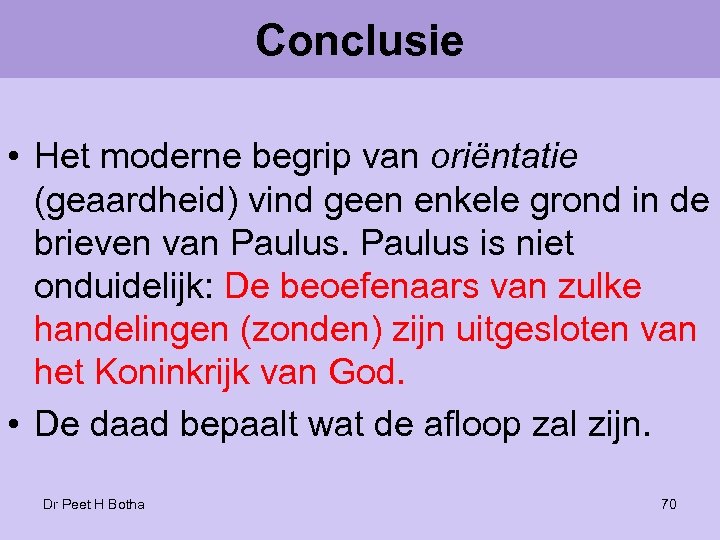 Conclusie

• Het moderne begrip van oriëntatie (geaardheid) vind geen enkele grond in de brieven van Paulus. Paulus is niet onduidelijk: De beoefenaars van zulke handelingen (zonden) zijn uitgesloten van het Koninkrijk van God.

• De daad bepaalt wat de afloop zal zijn.

Dr Peet H Botha

70